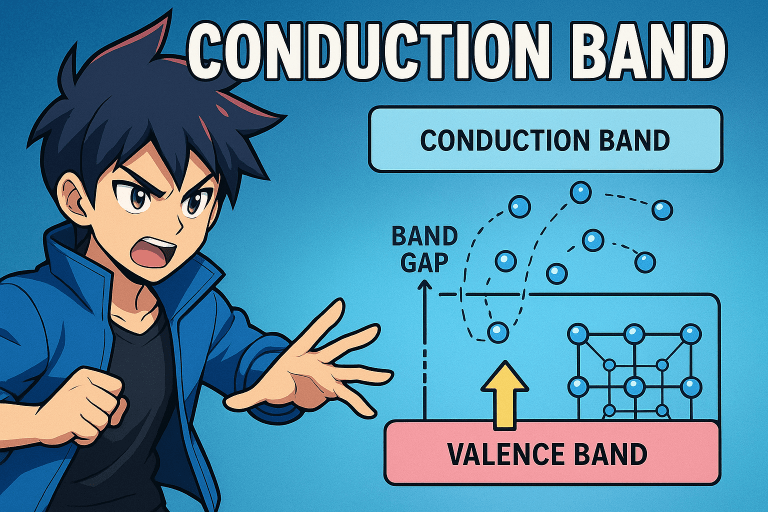 CONDUCTION BAND

CONDUCTION BAND

BAND GAP

VALENCE BAND